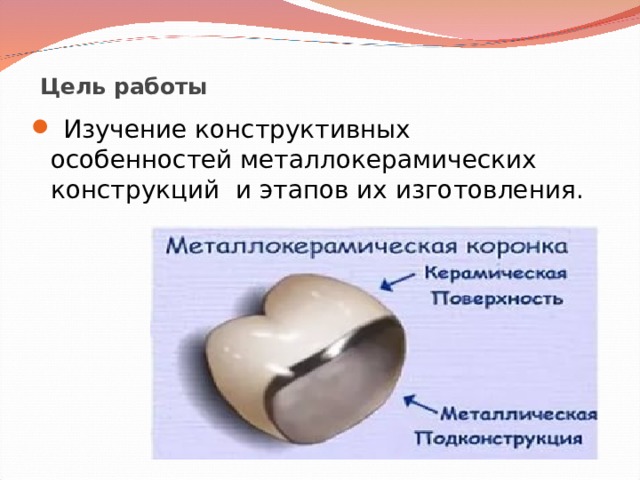 Цель работы

Изучение конструктивных особенностей металлокерамических конструкций  и этапов их изготовления.

Металлокерамическая коронка

Керамическая Поверхность

Металлическая Подконструкция